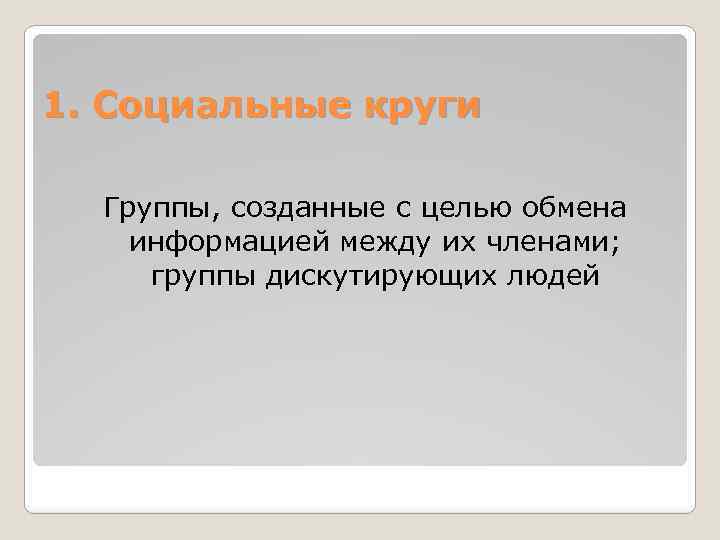 1. Социальные круги

Группы, созданные с целью обмена информацией между их членами; группы дискутирующих людей